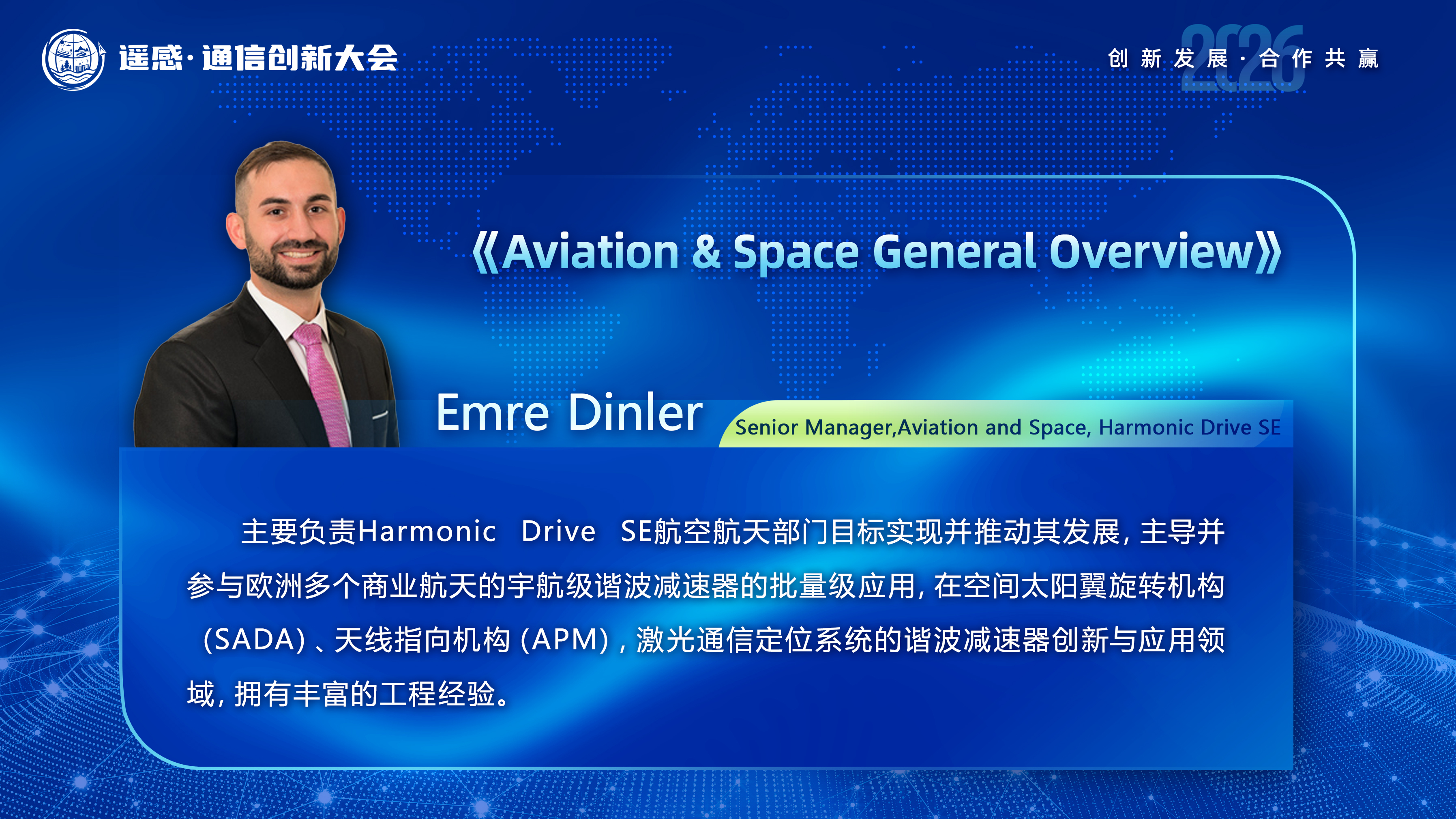 遥感·通信创新大会

2026
创新发展·合作共赢

《Aviation & Space General Overview》

Emre Dinler

Senior Manager,Aviation and Space, Harmonic Drive SE

主要负责Harmonic Drive SE航空航天部门目标实现并推动其发展，主导并参与欧洲多个商业航天的宇航级谐波减速器的批量级应用，在空间太阳翼旋转机构（SADA）、天线指向机构（APM），激光通信定位系统的谐波减速器创新与应用领域，拥有丰富的工程经验。